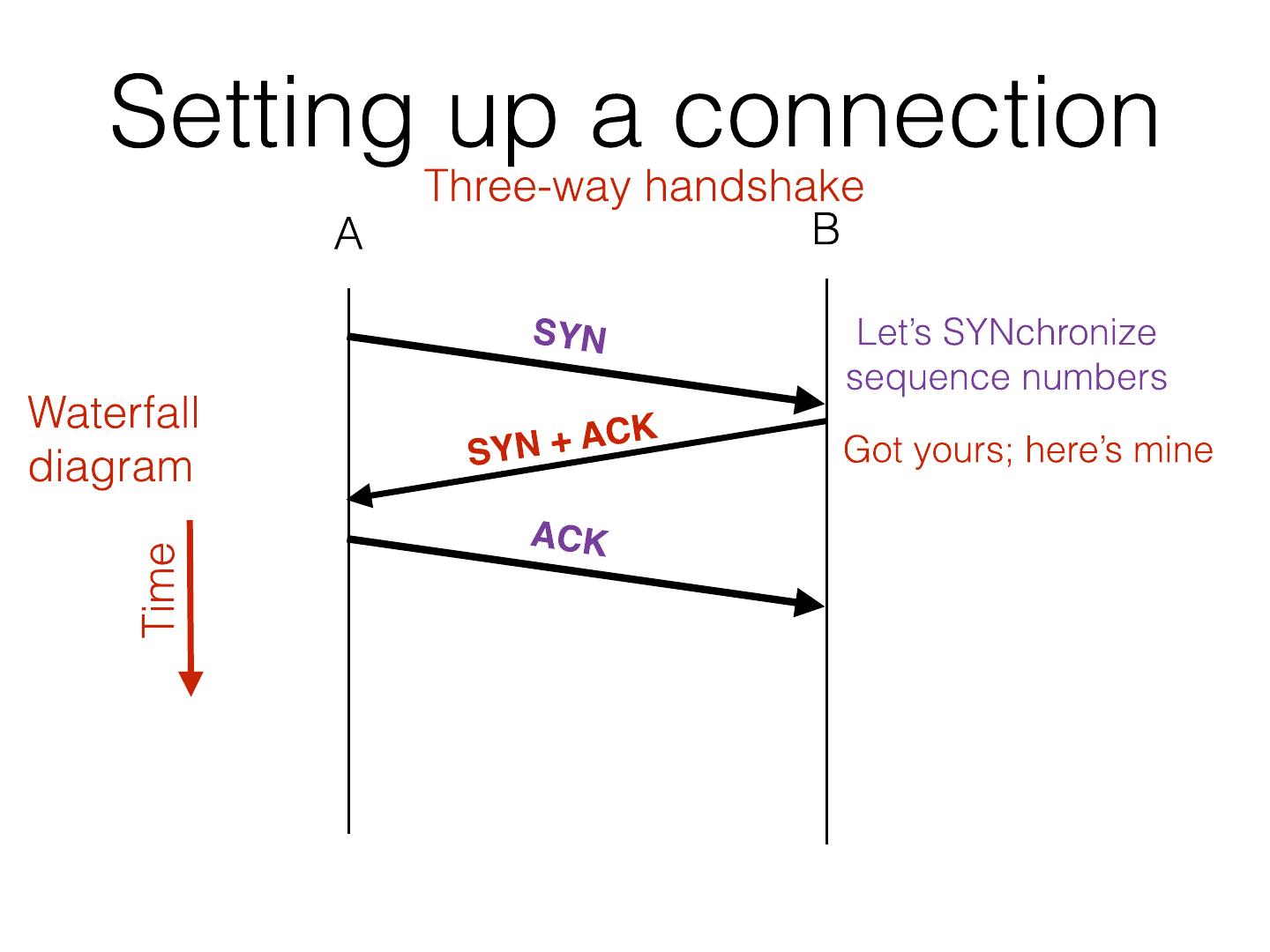 Setting up a connection

Three-way handshake

A

B

SYN

Let's SYNchronize sequence numbers

Waterfall diagram

SYN + ACK

Got yours; here's mine

ACK

Time